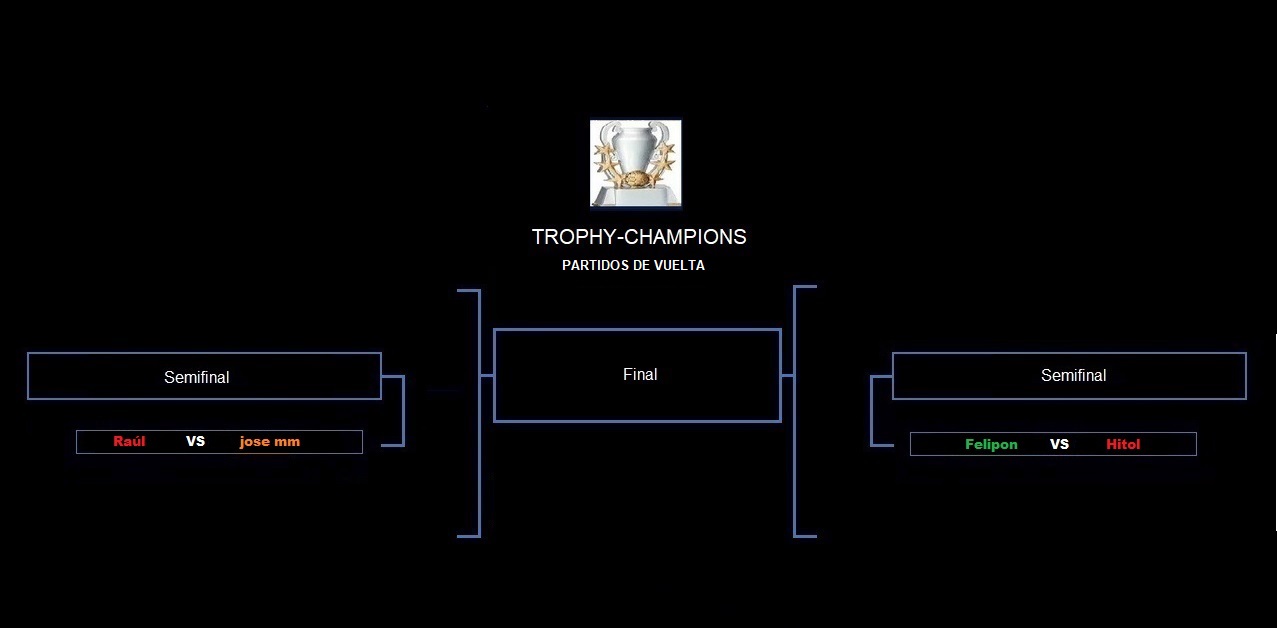 TROPHY-CHAMPIONS
PARTIDOS DE VUELTA

Semifinal

Raúl VS jose mm

Final

Semifinal

Felipon VS Hitol